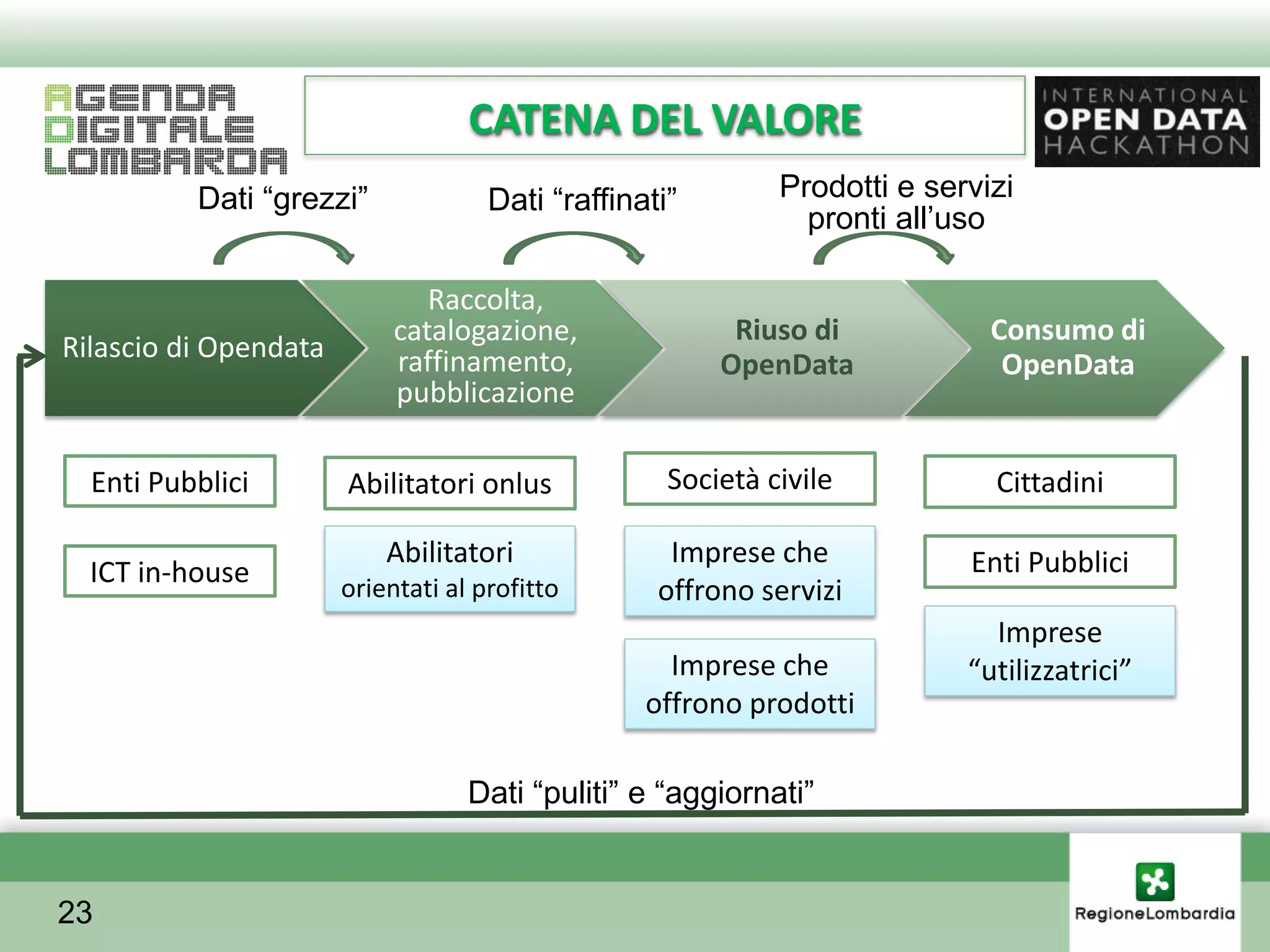 AGENDA DIGITALE LOMBARDA

CATENA DEL VALORE

INTERNATIONAL OPEN DATA HACKATHON

Dati “grezzi”

Dati “raffinati”

Prodotti e servizi pronti all’uso

Rilascio di Opendata

Raccolta, catalogazione, raffinamento, pubblicazione

Riuso di OpenData

Consumo di OpenData

Enti Pubblici

ICT in-house

Abilitatori onlus

Abilitatori orientati al profitto

Società civile

Imprese che offrono servizi

Imprese che offrono prodotti

Cittadini

Enti Pubblici

Imprese “utilizzatrici”

Dati “puliti” e “aggiornati”

23

RegioneLombardia